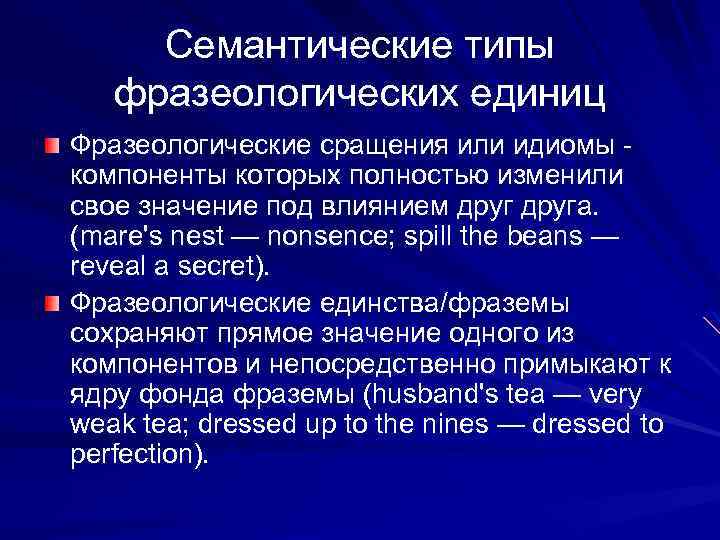 Семантические типы фразеологических единиц

Фразеологические сращения или идиомы - компоненты которых полностью изменили свое значение под влиянием друг друга. (mare's nest — nonsence; spill the beans — reveal a secret).

Фразеологические единства/фраземы сохраняют прямое значение одного из компонентов и непосредственно примыкают к ядру фонда фраземы (husband's tea — very weak tea; dressed up to the nines — dressed to perfection).